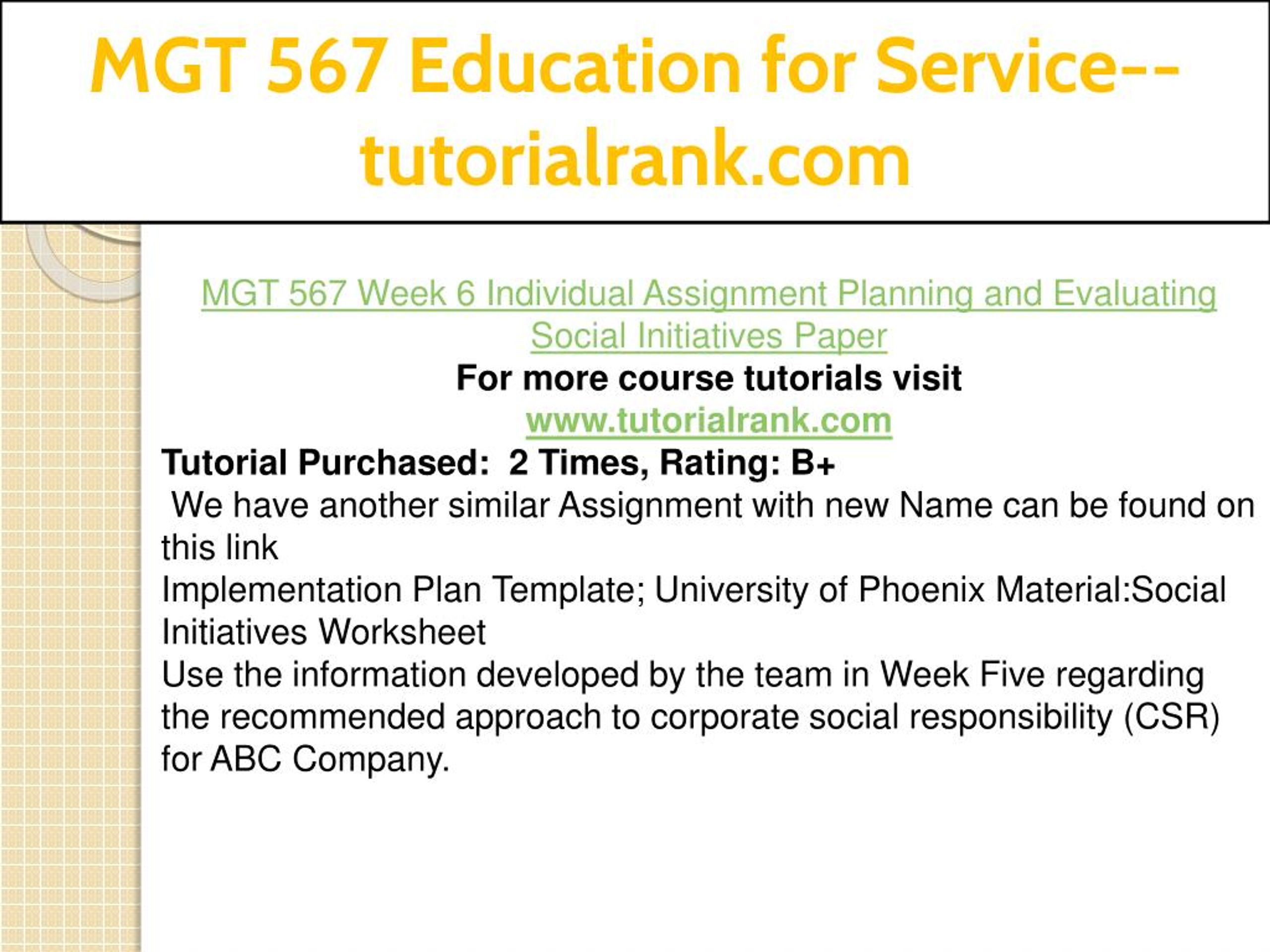 MGT 567 Education for Service--tutorialrank.com

MGT 567 Week 6 Individual Assignment Planning and Evaluating Social Initiatives Paper
For more course tutorials visit
www.tutorialrank.com
Tutorial Purchased: 2 Times, Rating: B+
We have another similar Assignment with new Name can be found on this link
Implementation Plan Template; University of Phoenix Material:Social Initiatives Worksheet
Use the information developed by the team in Week Five regarding the recommended approach to corporate social responsibility (CSR) for ABC Company.